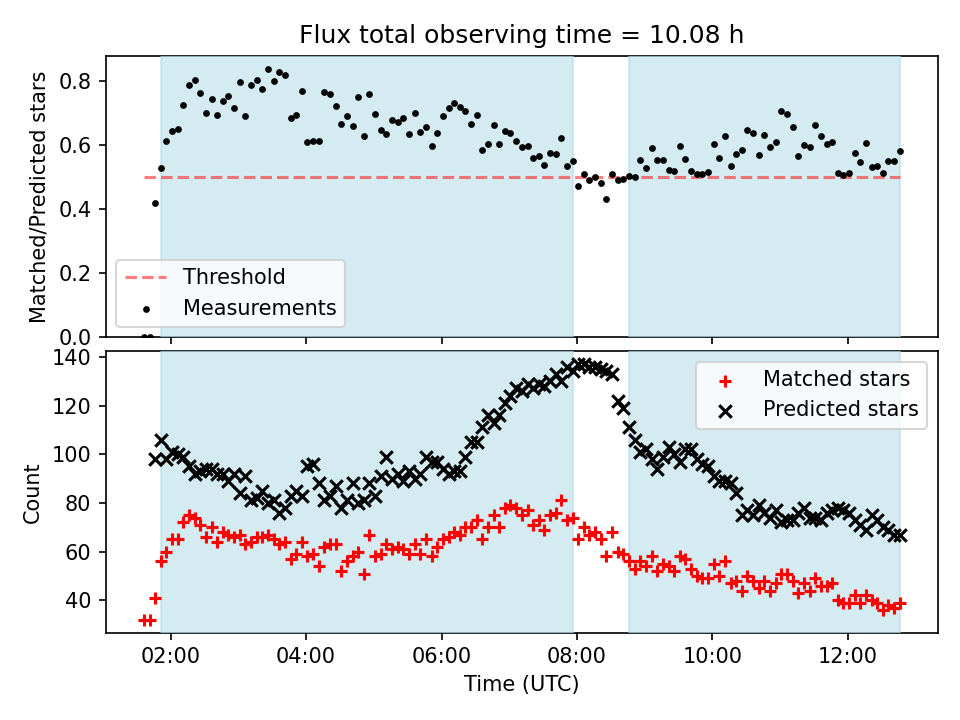 Flux total observing time = 10.08 h

Matched/Predicted stars

0.8
0.6
0.4
0.2
0.0

Threshold
Measurements

Count

140
120
100
80
60
40

Matched stars
Predicted stars

02:00
04:00
06:00
08:00
10:00
12:00

Time (UTC)